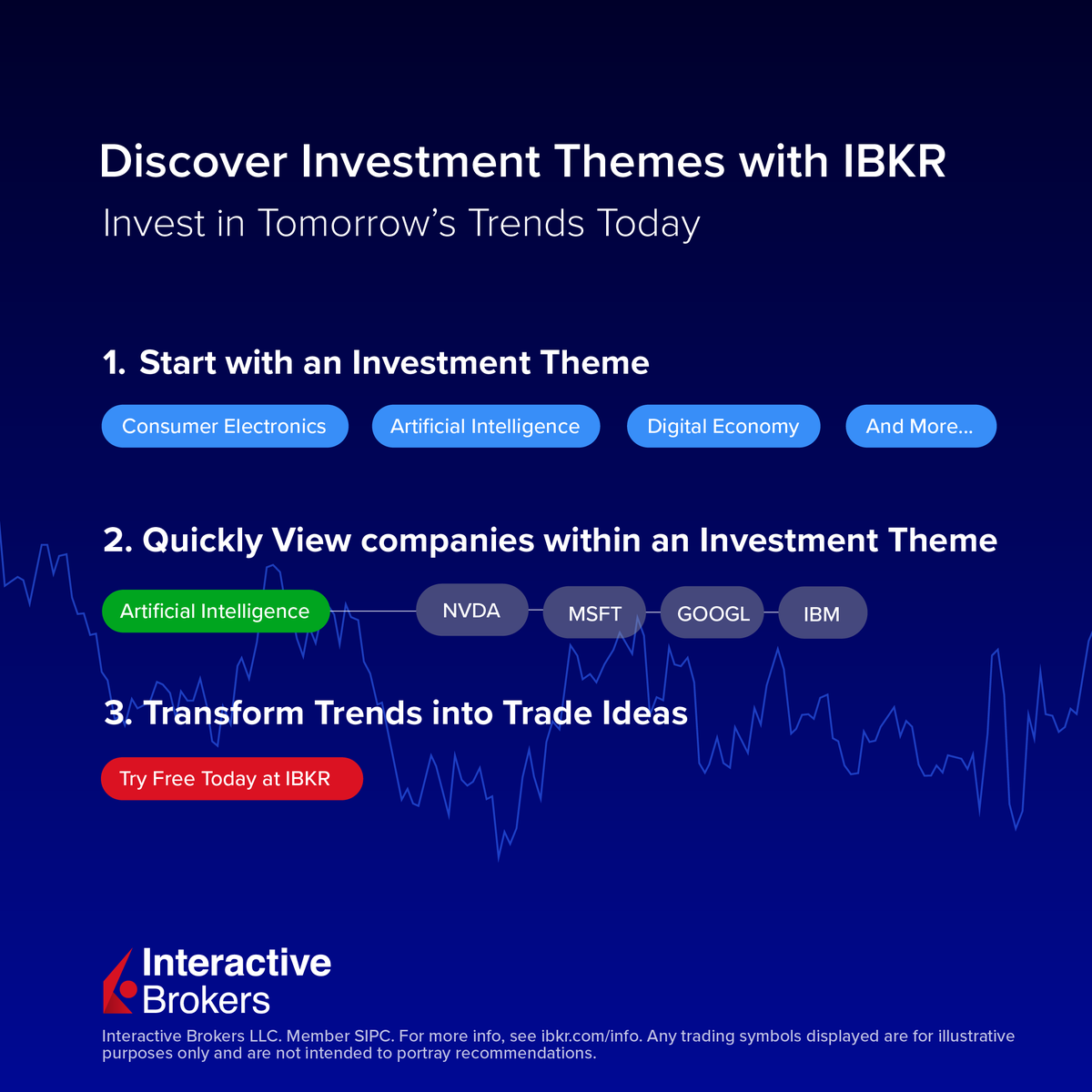 Discover Investment Themes with IBKR
Invest in Tomorrow's Trends Today

1. Start with an Investment Theme

Consumer Electronics
Artificial Intelligence
Digital Economy
And More...

2. Quickly View companies within an Investment Theme

Artificial Intelligence
NVDA
MSFT
GOOGL
IBM

3. Transform Trends into Trade Ideas

Try Free Today at IBKR

Interactive Brokers

Interactive Brokers LLC. Member SIPC. For more info, see ibkr.com/info. Any trading symbols displayed are for illustrative purposes only and are not intended to portray recommendations.